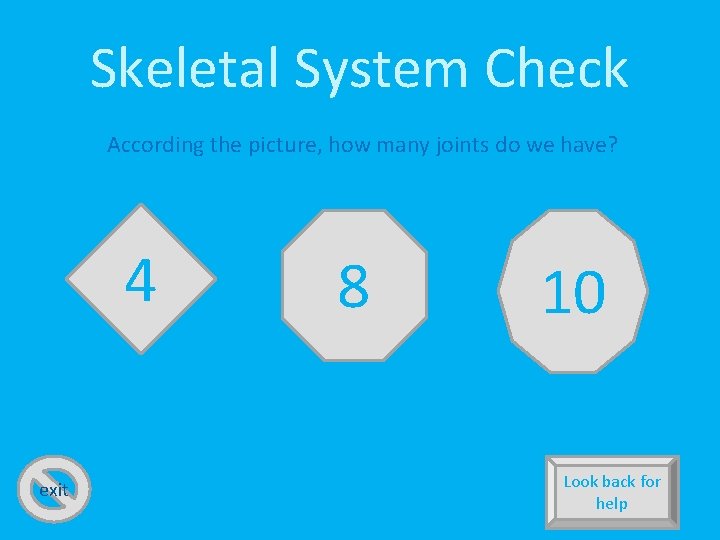 Skeletal System Check

According the picture, how many joints do we have?

4

8

10

exit

Look back for help